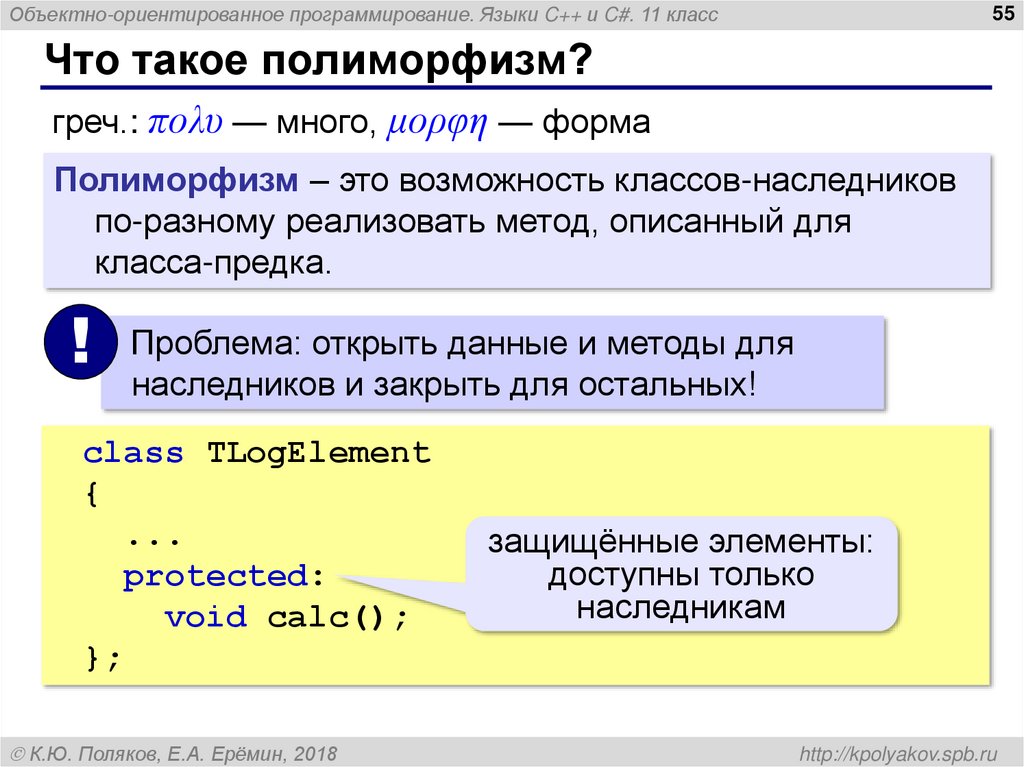 Объектно-ориентированное программирование. Языки C++ и C#. 11 класс

55

Что такое полиморфизм?

греч.: πολυ — много, μορφη — форма

Полиморфизм – это возможность классов-наследников по-разному реализовать метод, описанный для класса-предка.

!

Проблема: открыть данные и методы для наследников и закрыть для остальных!

class TLogElement
{
  ...
  protected:
    void calc();
};

защищённые элементы: доступны только наследникам

© К.Ю. Поляков, Е.А. Ерёмин, 2018

http://kpolyakov.spb.ru